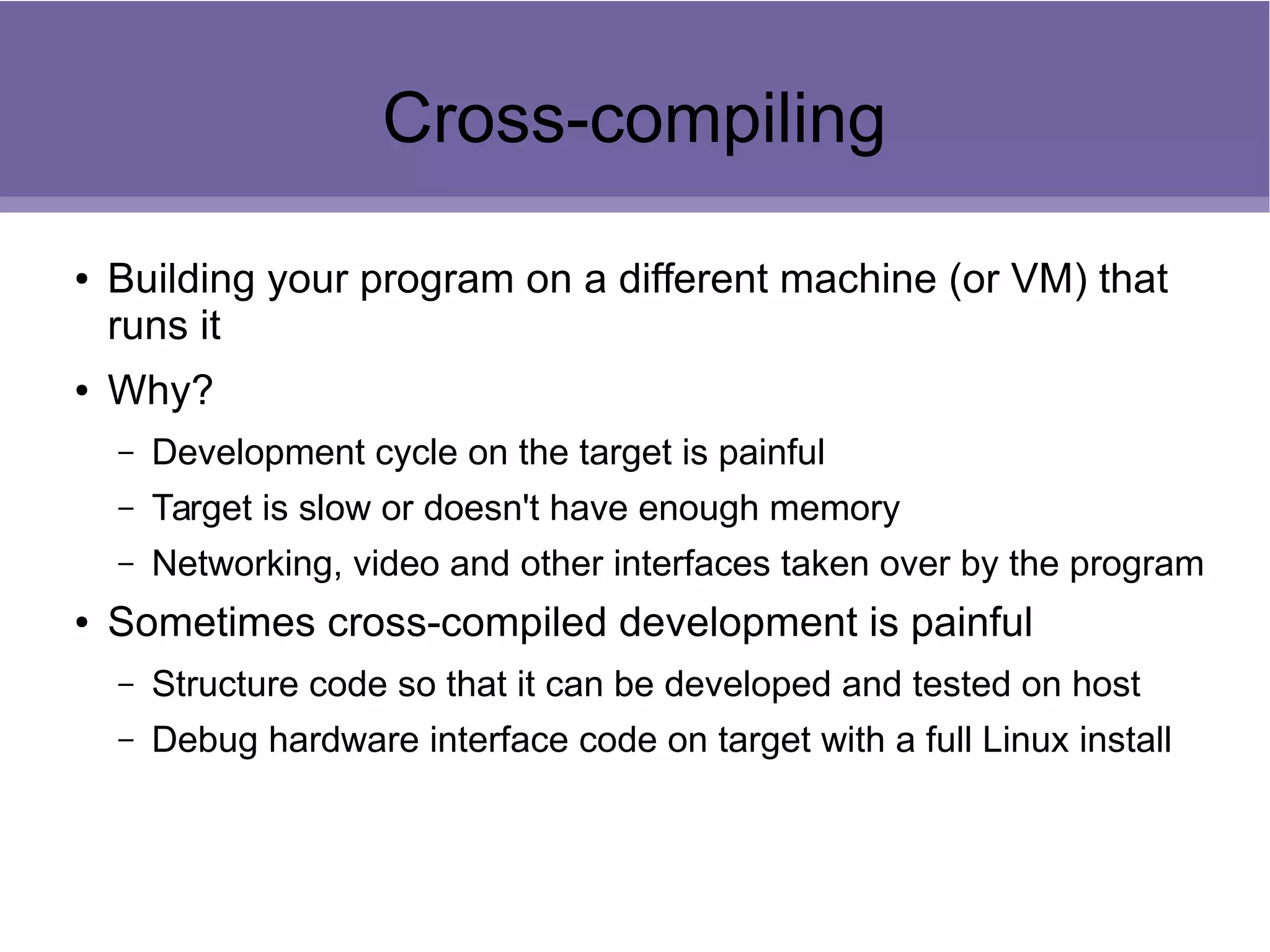 Cross-compiling

• Building your program on a different machine (or VM) that runs it

• Why?

– Development cycle on the target is painful

– Target is slow or doesn't have enough memory

– Networking, video and other interfaces taken over by the program

• Sometimes cross-compiled development is painful

– Structure code so that it can be developed and tested on host

– Debug hardware interface code on target with a full Linux install